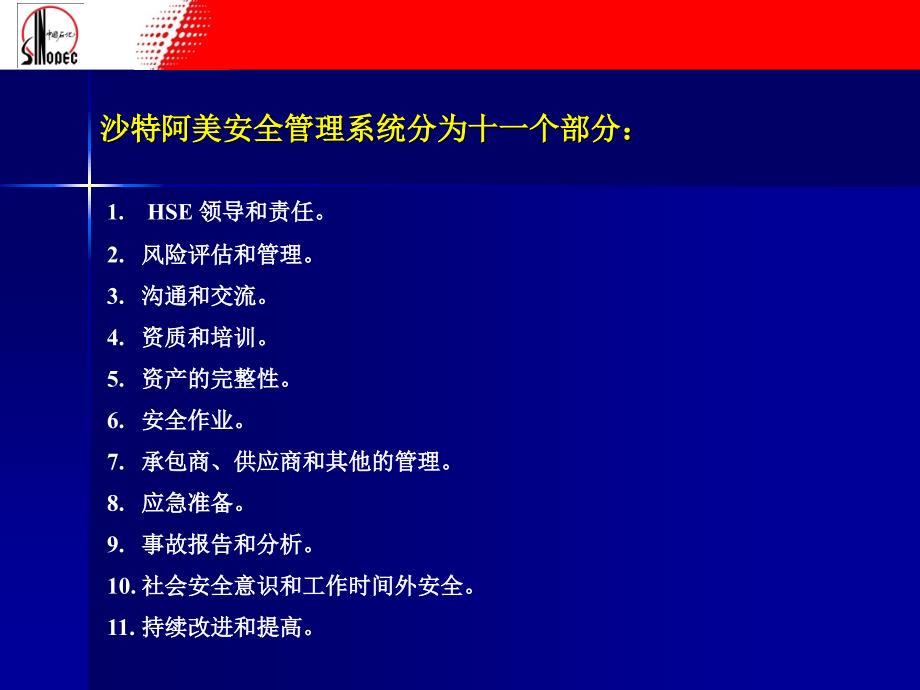 中国石化
SINOPEC

沙特阿美安全管理系统分为十一个部分：

1. HSE 领导和责任。
2. 风险评估和管理。
3. 沟通和交流。
4. 资质和培训。
5. 资产的完整性。
6. 安全作业。
7. 承包商、供应商和其他的管理。
8. 应急准备。
9. 事故报告和分析。
10. 社会安全意识和工作时间外安全。
11. 持续改进和提高。